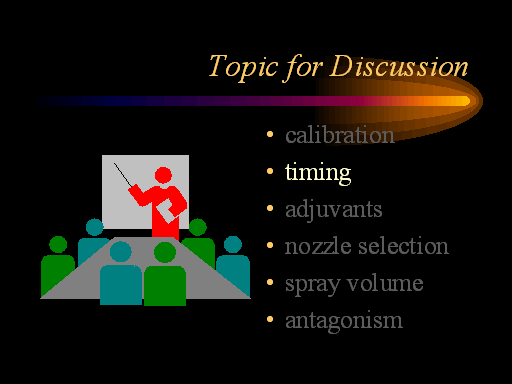 Topic for Discussion

• calibration
• timing
• adjuvants
• nozzle selection
• spray volume
• antagonism